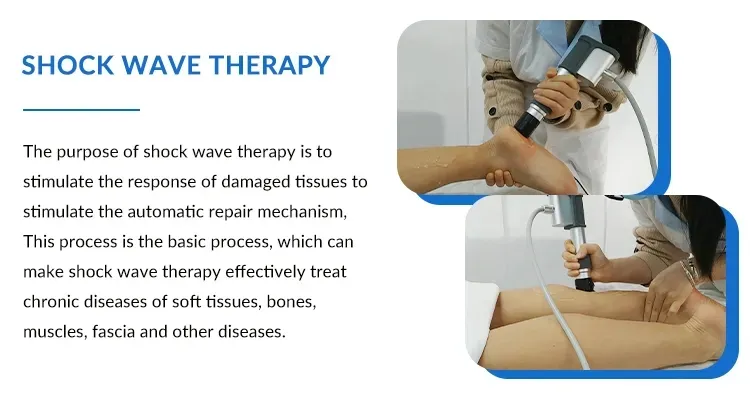 SHOCK WAVE THERAPY

The purpose of shock wave therapy is to stimulate the response of damaged tissues to stimulate the automatic repair mechanism, This process is the basic process, which can make shock wave therapy effectively treat chronic diseases of soft tissues, bones, muscles, fascia and other diseases.